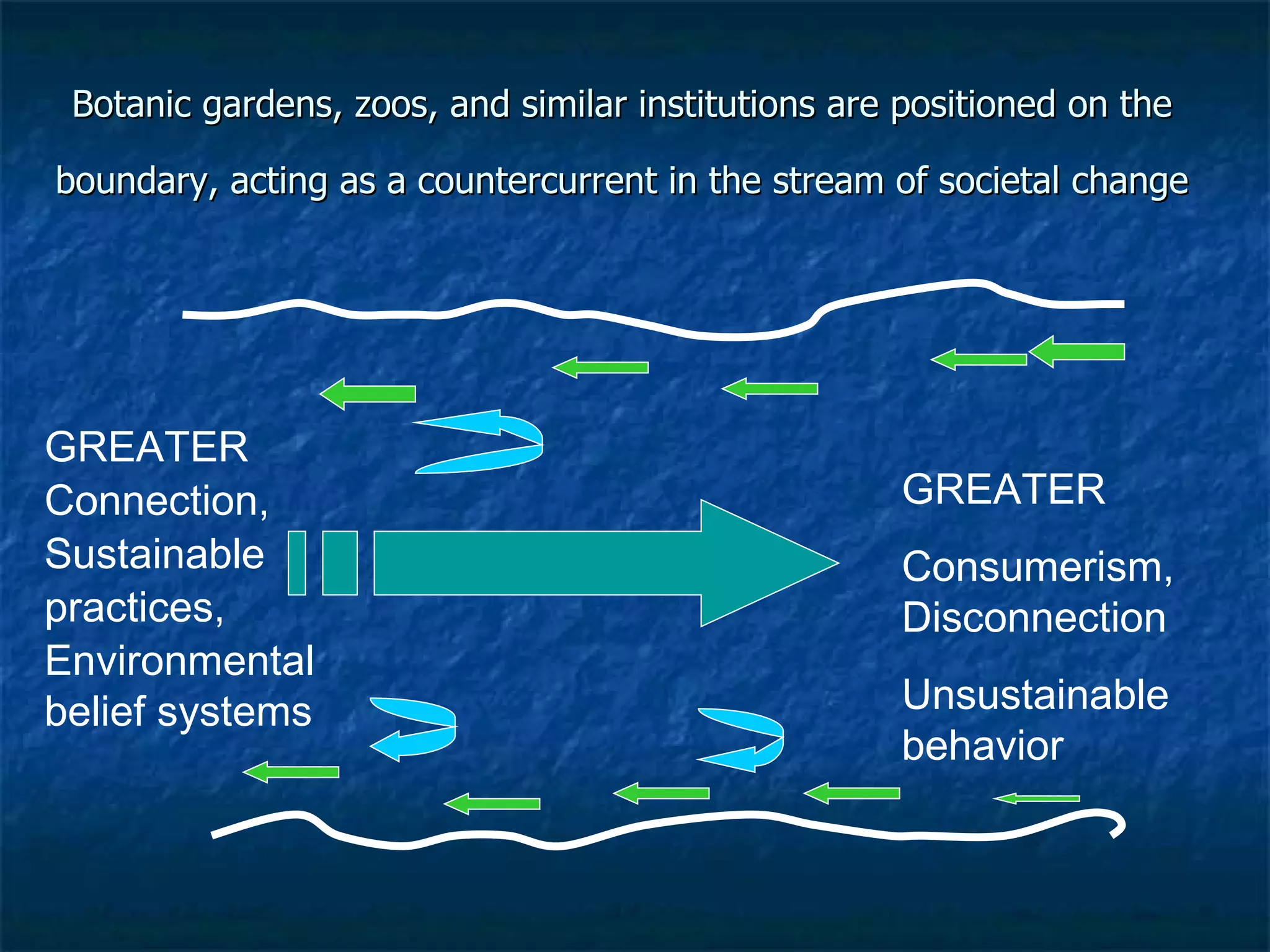 Botanic gardens, zoos, and similar institutions are positioned on the boundary, acting as a countercurrent in the stream of societal change

GREATER Connection, Sustainable practices, Environmental belief systems

GREATER

Consumerism, Disconnection

Unsustainable behavior